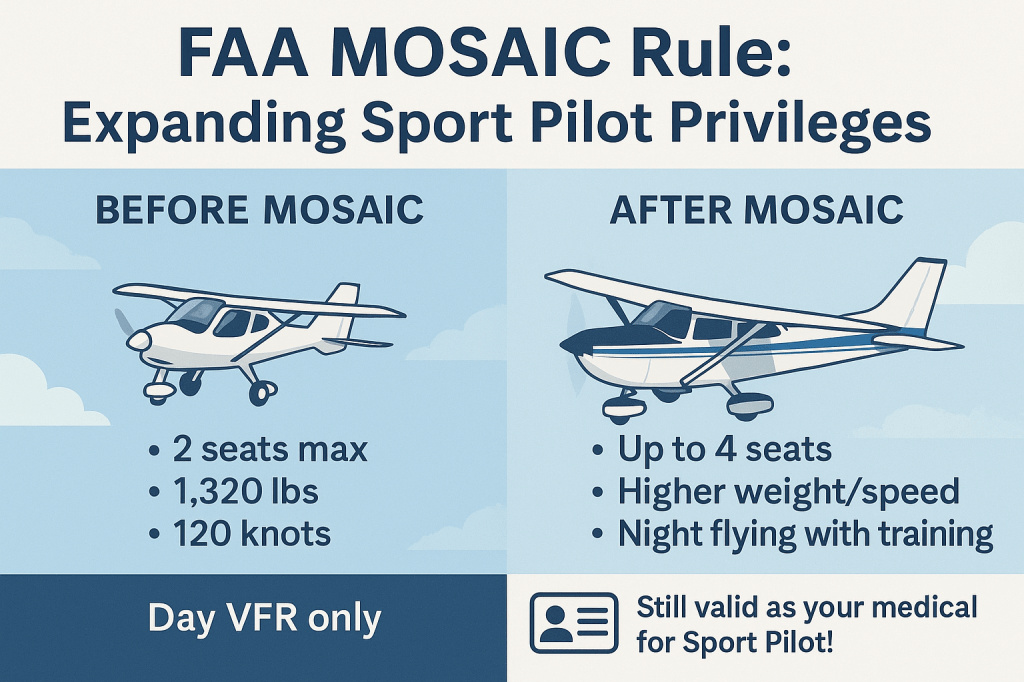 FAA MOSAIC Rule:
Expanding Sport Pilot Privileges

BEFORE MOSAIC

• 2 seats max
• 1,320 lbs
• 120 knots

Day VFR only

AFTER MOSAIC

• Up to 4 seats
• Higher weight/speed
• Night flying with training

Still valid as your medical for Sport Pilot!